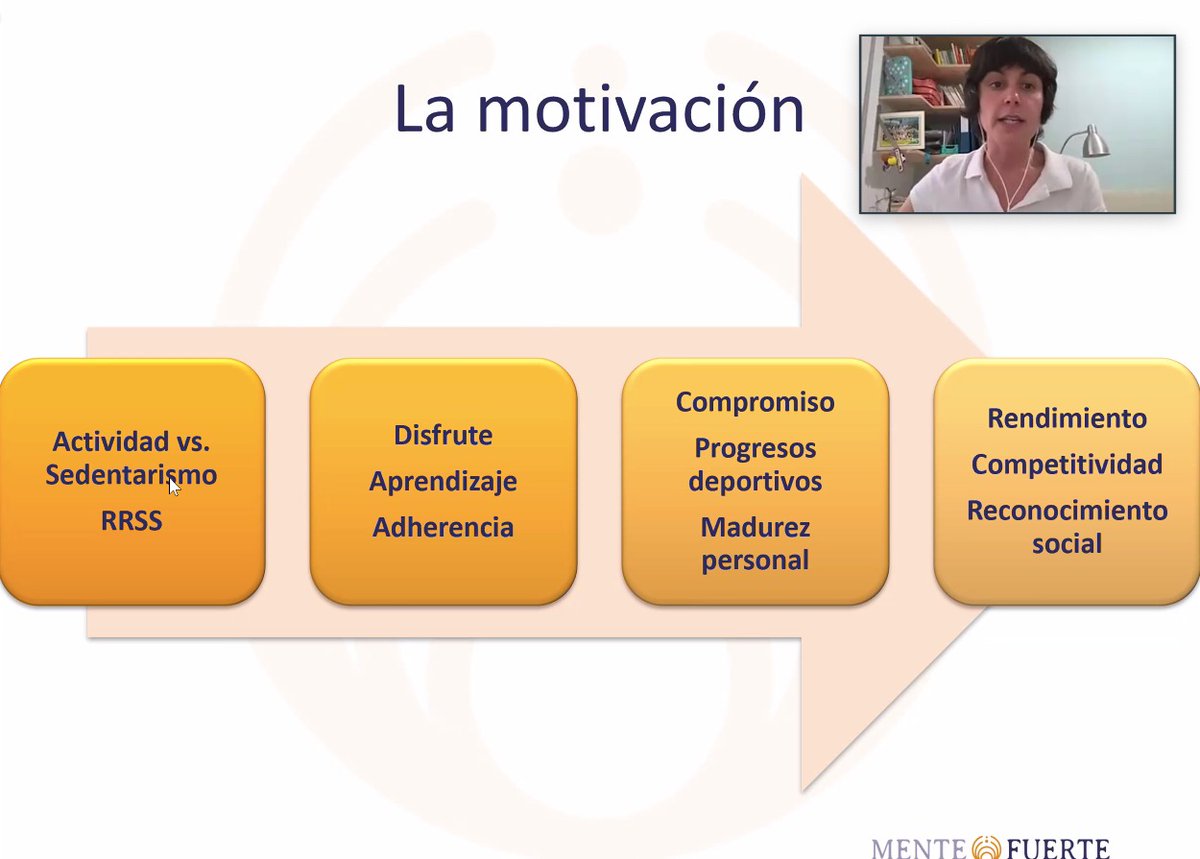 La motivación

Actividad vs. Sedentarismo

RRSS

Disfrute

Aprendizaje

Adherencia

Compromiso

Progresos deportivos

Madurez personal

Rendimiento

Competitividad

Reconocimiento social

MENTE FUERTE